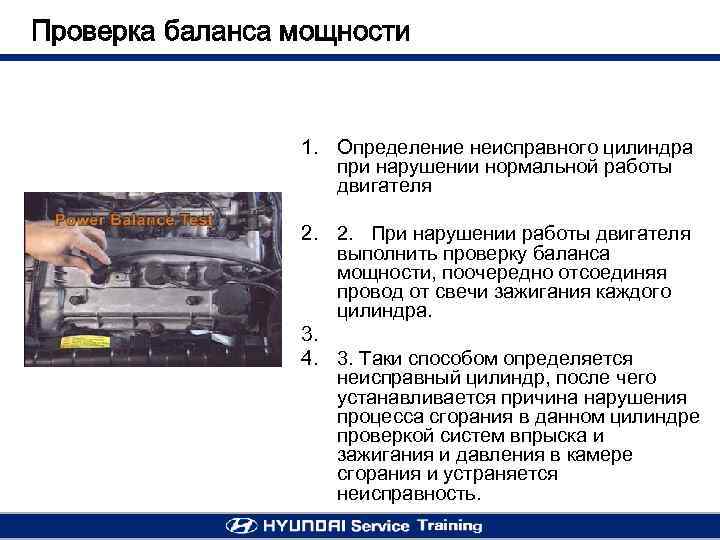 Проверка баланса мощности

Power Balance Test

1. Определение неисправного цилиндра при нарушении нормальной работы двигателя

2. 2. При нарушении работы двигателя выполнить проверку баланса мощности, поочередно отсоединяя провод от свечи зажигания каждого цилиндра.

3.

4. 3. Таки способом определяется неисправный цилиндр, после чего устанавливается причина нарушения процесса сгорания в данном цилиндре проверкой систем впрыска и зажигания и давления в камере сгорания и устраняется неисправность.

HYUNDAI Service Training